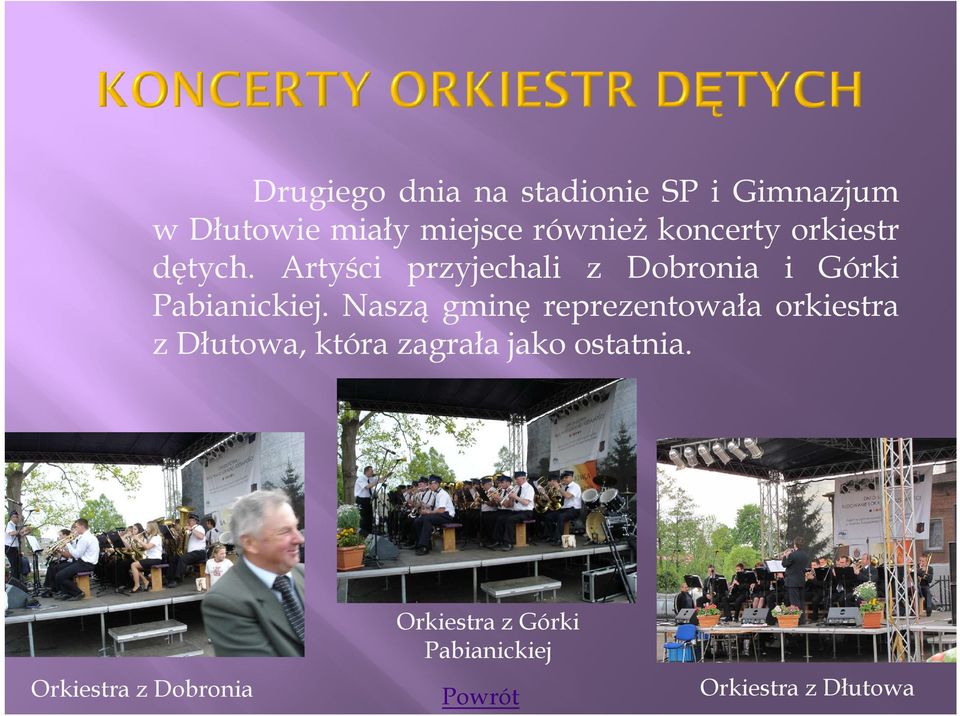 KONCERTY ORKIESTR DĘTYCH

Drugiego dnia na stadionie SP i Gimnazjum w Dłutowie miały miejsce również koncerty orkiestr dętych. Artyści przyjechali z Dobronia i Górki Pabianickiej. Naszą gminę reprezentowała orkiestra z Dłutowa, która zagrała jako ostatnia.

Orkiestra z Dobronia

Orkiestra z Górki Pabianickiej

Powrót

Orkiestra z Dłutowa